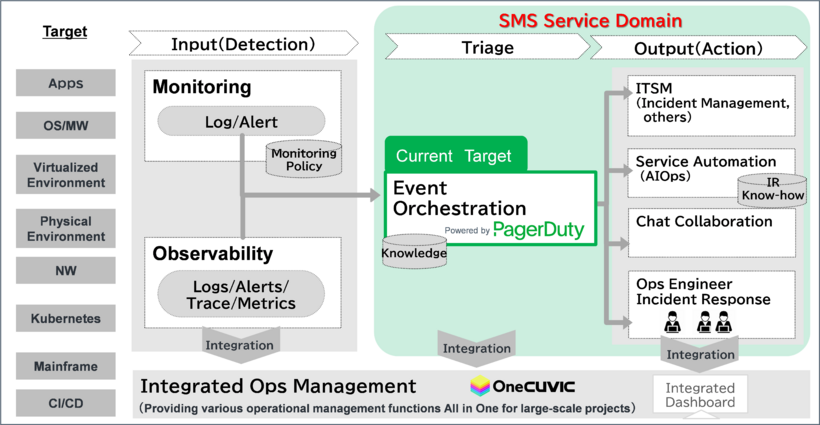 Target

Apps

OS/MW

Virtualized Environment

Physical Environment

NW

Kubernetes

Mainframe

CI/CD

Input(Detection)

Monitoring

Log/Alert

Monitoring Policy

Observability

Logs/Alerts/ Trace/Metrics

Integration

SMS Service Domain

Triage

Current Target

Event Orchestration

Powered by PagerDuty

Knowledge

Integration

Output(Action)

ITSM (Incident Management, others)

Service Automation (AIOps)

IR Know-how

Chat Collaboration

Ops Engineer Incident Response

Integration

Integrated Ops Management

OneCUVIC

(Providing various operational management functions All in One for large-scale projects)

Integrated Dashboard